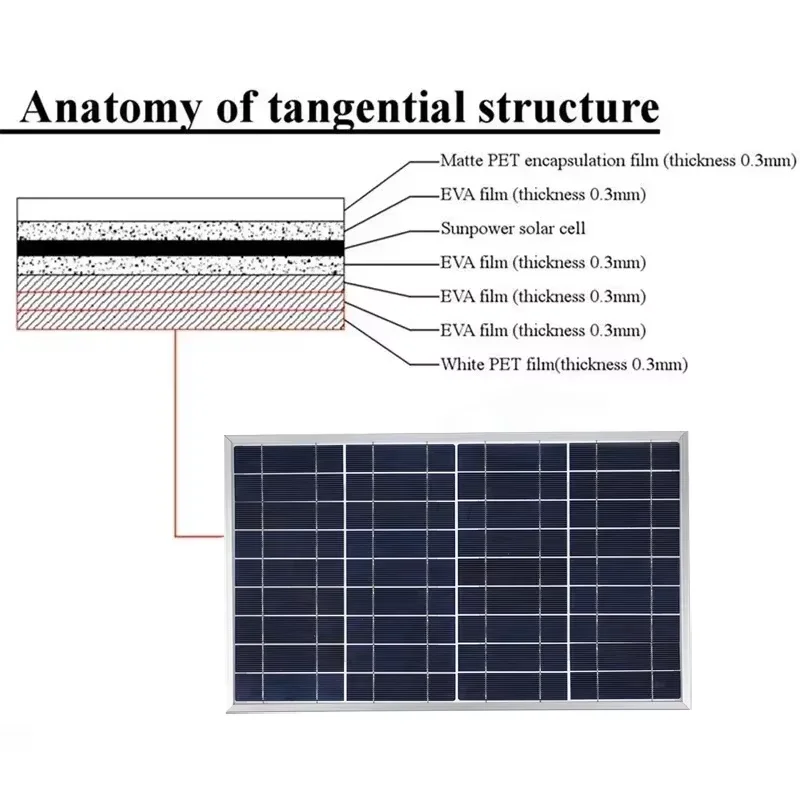 Anatomy of tangential structure

Matte PET encapsulation film (thickness 0.3mm)

EVA film (thickness 0.3mm)

Sunpower solar cell

EVA film (thickness 0.3mm)

EVA film (thickness 0.3mm)

EVA film (thickness 0.3mm)

White PET film(thickness 0.3mm)